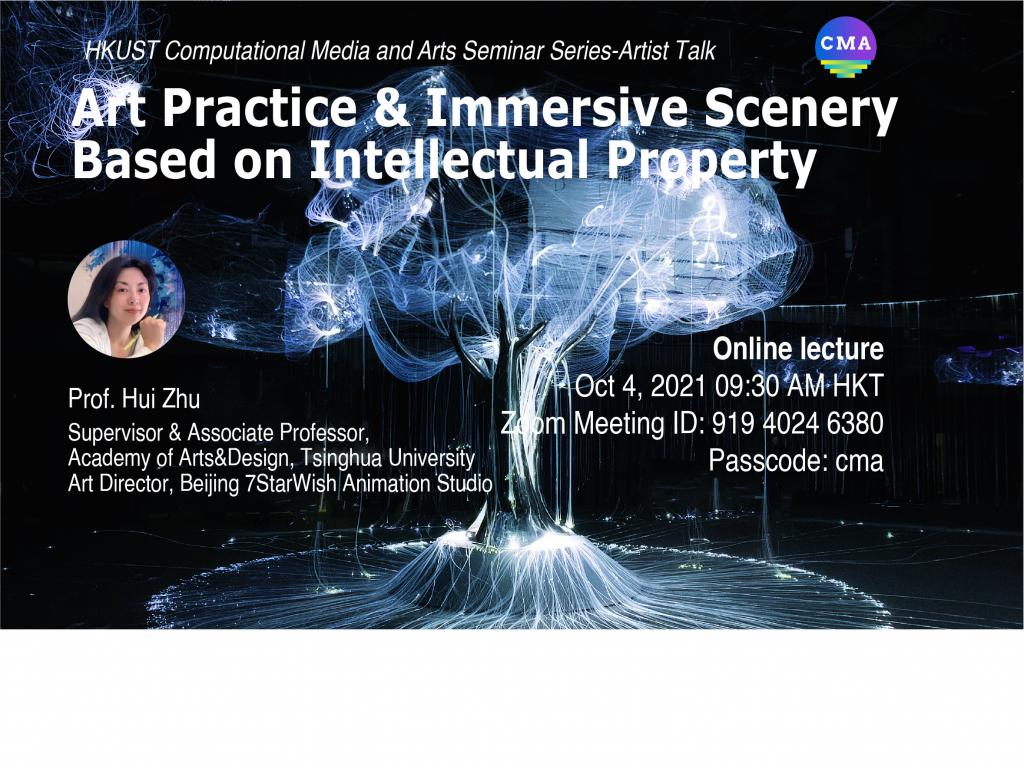 HKUST Computational Media and Arts Seminar Series-Artist Talk

CMA

Art Practice & Immersive Scenery Based on Intellectual Property

Prof. Hui Zhu

Supervisor & Associate Professor, Academy of Arts&Design, Tsinghua University Art Director, Beijing 7StarWish Animation Studio

Online lecture

Oct 4, 2021 09:30 AM HKT

Zoom Meeting ID: 919 4024 6380

Passcode: cma